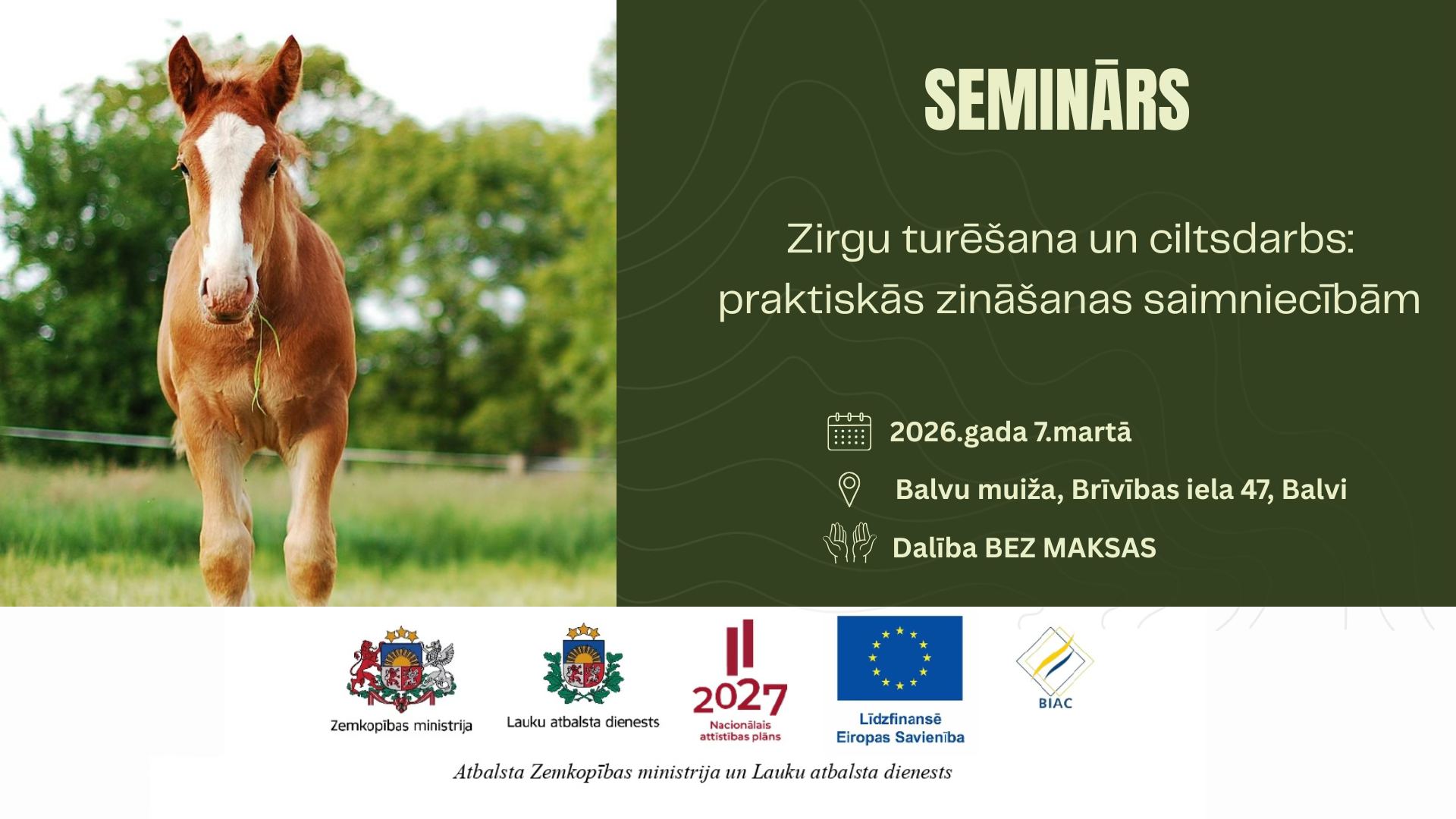 SEMINĀRS

Zirgu turēšana un ciltsdarbs: praktiskās zināšanas saimniecībām

2026.gada 7.martā

Balvu muiža, Brīvības iela 47, Balvi

Dalība BEZ MAKSAS

Zemkopības ministrija

Lauku atbalsta dienests

2027
Nacionālais attīstības plāns

Līdzfinansē Eiropas Savienība

BIAC

Atbalsta Zemkopības ministrija un Lauku atbalsta dienests